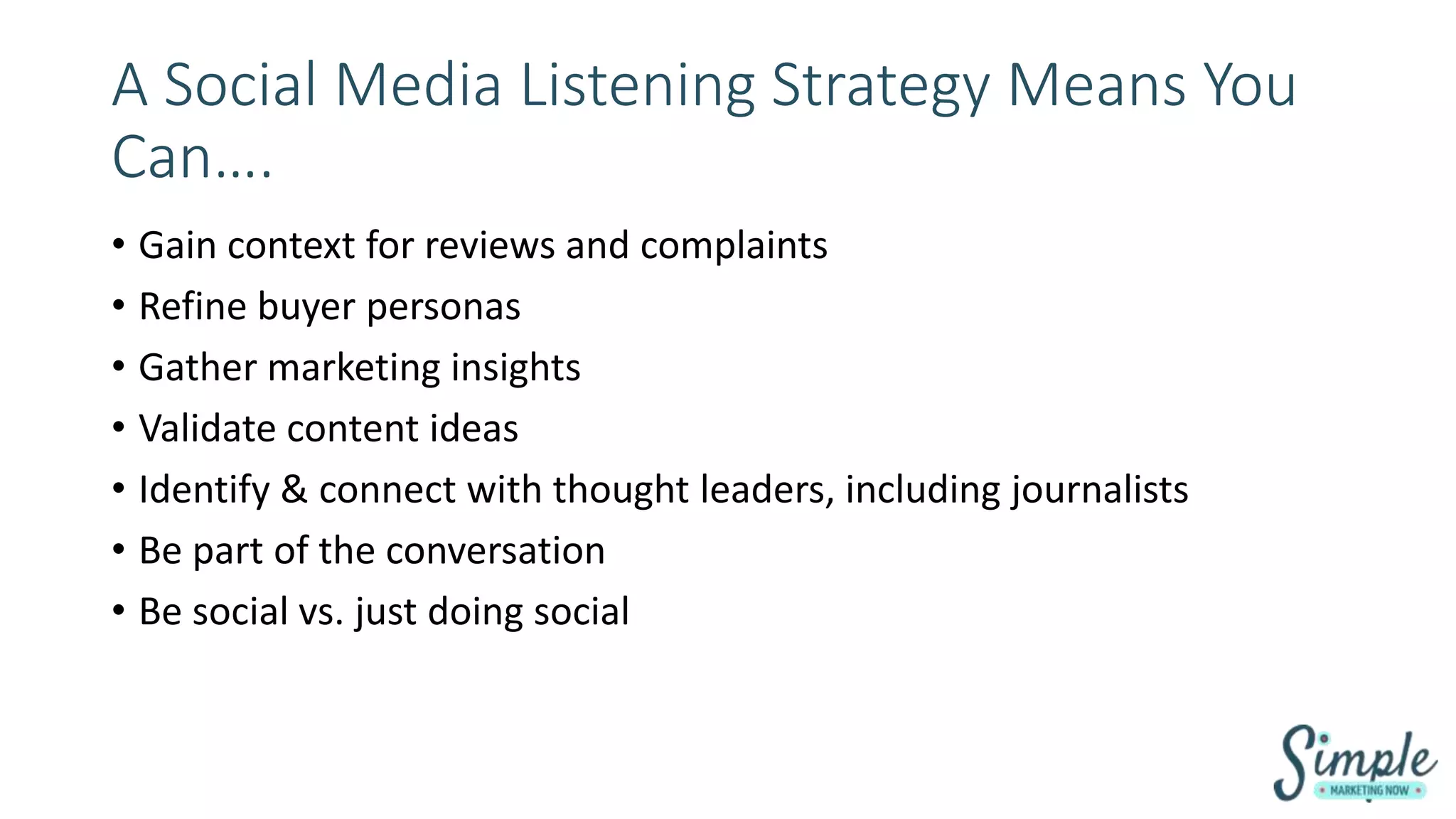 A Social Media Listening Strategy Means You Can....

• Gain context for reviews and complaints
• Refine buyer personas
• Gather marketing insights
• Validate content ideas
• Identify & connect with thought leaders, including journalists
• Be part of the conversation
• Be social vs. just doing social

Simple
MARKETING NOW